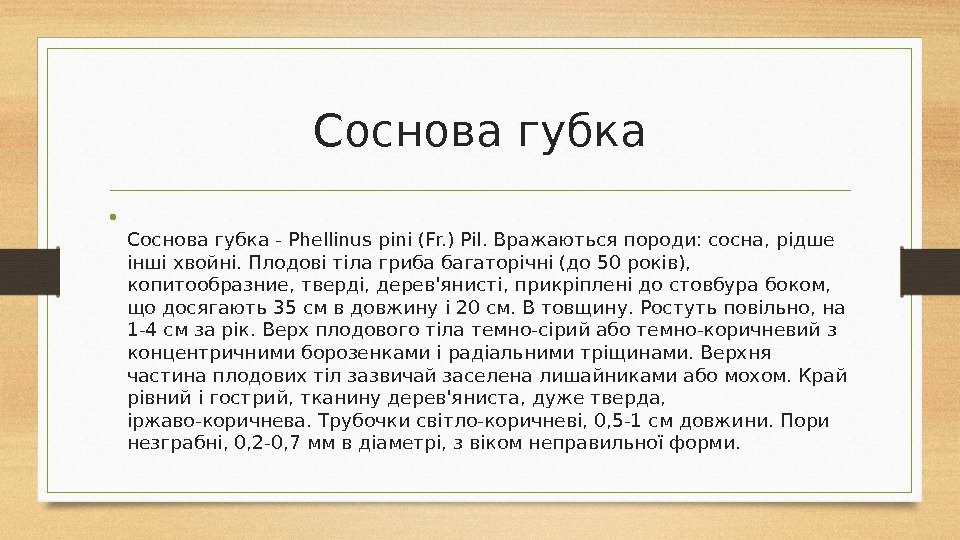 Соснова губка

•

Соснова губка - Phellinus pini (Fr.) Pil. Вражаються породи: сосна, рідше інші хвойні. Плодові тіла гриба багаторічні (до 50 років), копитообразние, тверді, дерев'янисті, прикріплені до стовбура боком, що досягають 35 см в довжину і 20 см. В товщину. Ростуть повільно, на 1-4 см за рік. Верх плодового тіла темно-сірий або темно-коричневий з концентричними борозенками і радіальними тріщинами. Верхня частина плодових тіл зазвичай заселена лишайниками або мохом. Край рівний і гострий, тканину дерев'яниста, дуже тверда, іржаво-коричнева. Трубочки світло-коричневі, 0,5-1 см довжини. Пори незграбні, 0,2-0,7 мм в діаметрі, з віком неправильної форми.